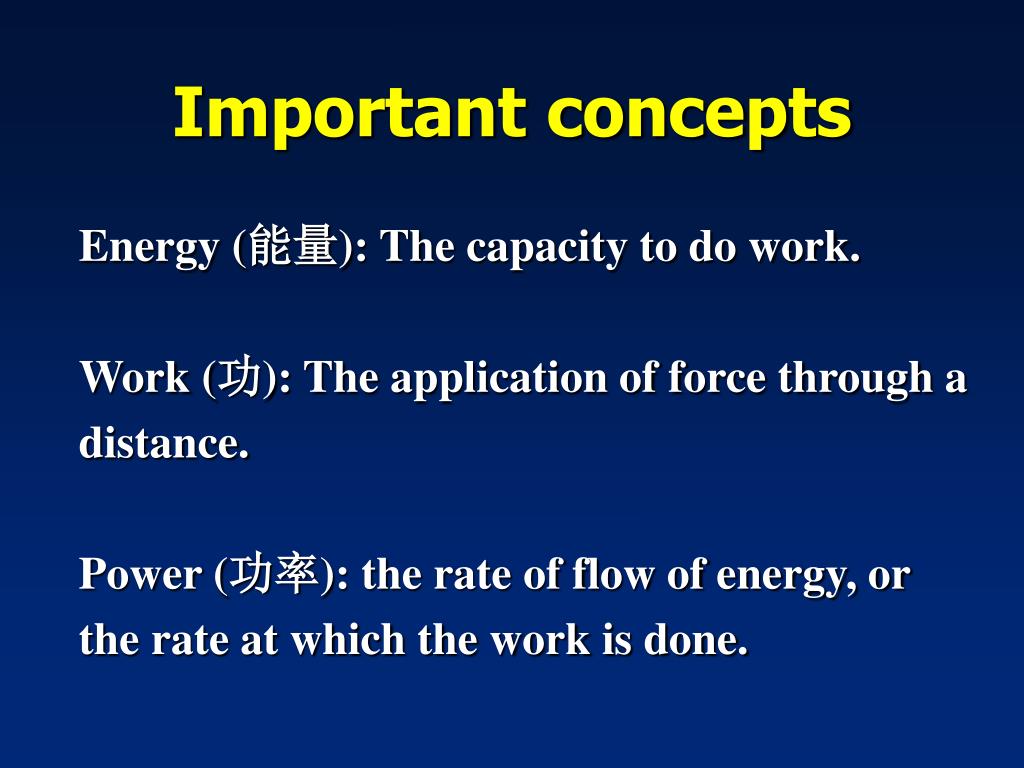 Important concepts

Energy (能量): The capacity to do work.

Work (功): The application of force through a distance.

Power (功率): the rate of flow of energy, or the rate at which the work is done.